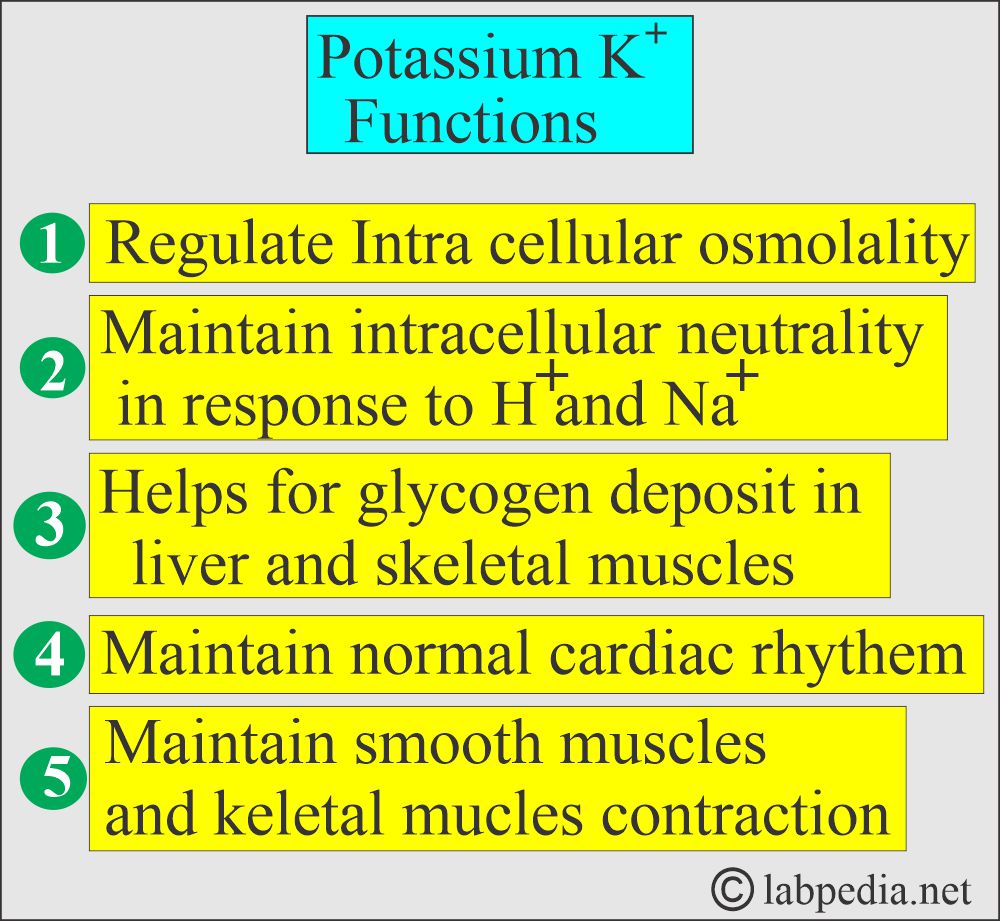 Potassium $K^+$ Functions

1 Regulate Intra cellular osmolality

2 Maintain intracellular neutrality in response to $H^+$ and $Na^+$

3 Helps for glycogen deposit in liver and skeletal muscles

4 Maintain normal cardiac rhythem

5 Maintain smooth muscles and keletal mucles contraction

© labpedia.net